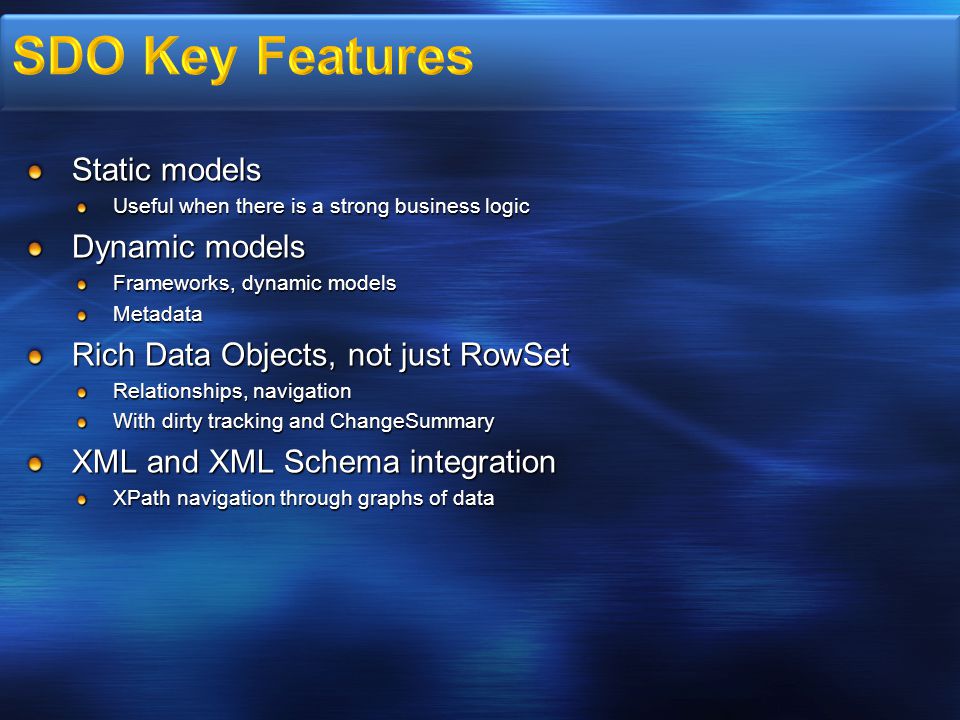 SDO Key Features

Static models
Useful when there is a strong business logic

Dynamic models
Frameworks, dynamic models
Metadata

Rich Data Objects, not just RowSet
Relationships, navigation
With dirty tracking and ChangeSummary

XML and XML Schema integration
XPath navigation through graphs of data